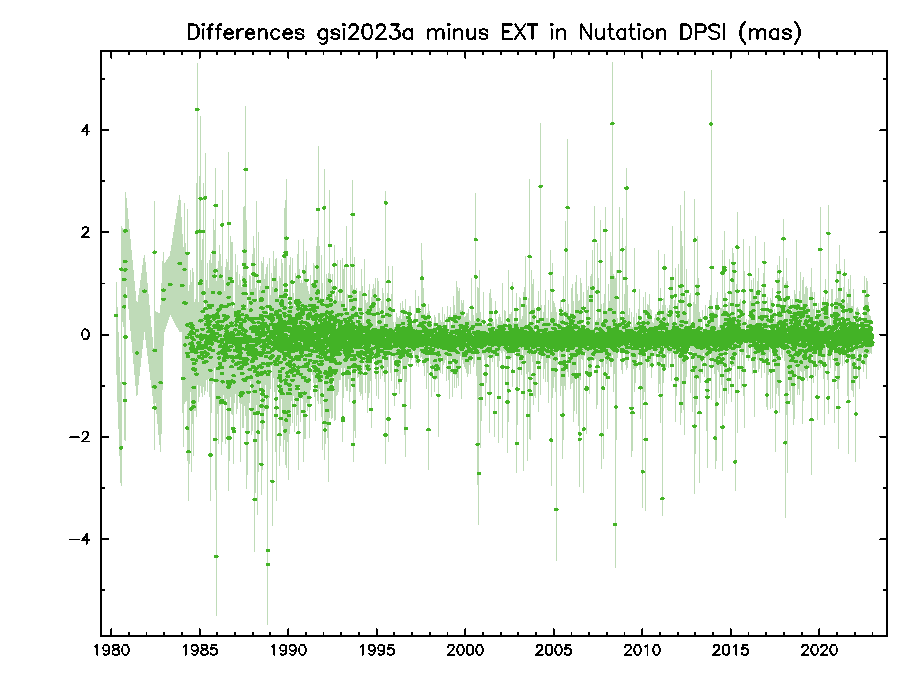 Differences gsi2023a minus EXT in Nutation DPSI (mas)

4
2
0
−2
−4

1980 1985 1990 1995 2000 2005 2010 2015 2020